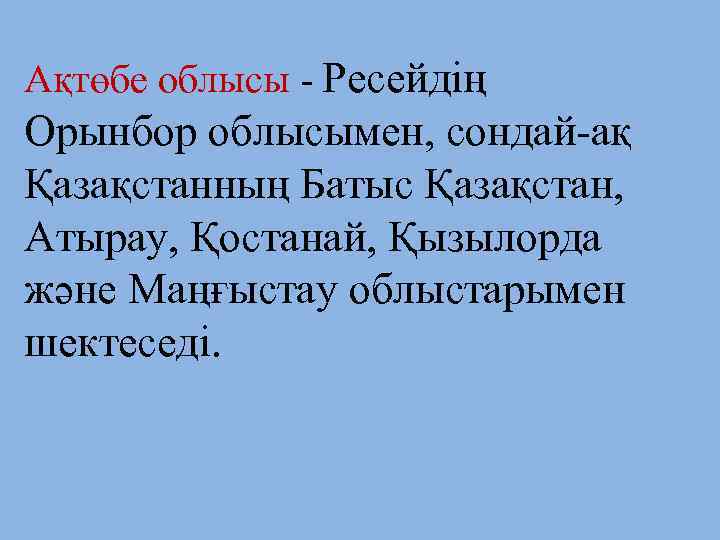 Ақтөбе облысы - Ресейдің Орынбор облысымен, сондай-ақ Қазақстанның Батыс Қазақстан, Атырау, Қостанай, Қызылорда және Маңғыстау облыстарымен шектеседі.